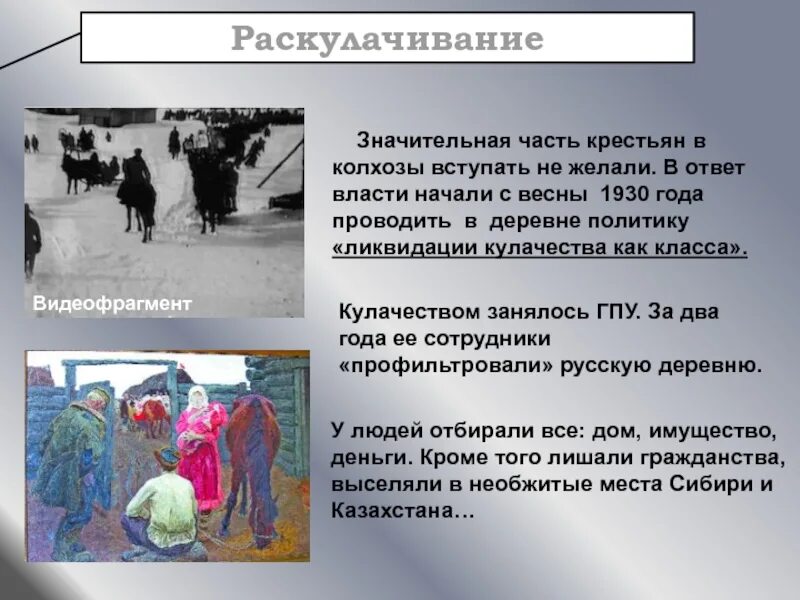 Раскулачивание

Видеофрагмент

Значительная часть крестьян в колхозы вступать не желали. В ответ власти начали с весны 1930 года проводить в деревне политику «ликвидации кулачества как класса».

Кулачеством занялось ГПУ. За два года ее сотрудники «профильтровали» русскую деревню.

У людей отбирали все: дом, имущество, деньги. Кроме того лишали гражданства, выселяли в необжитые места Сибири и Казахстана…